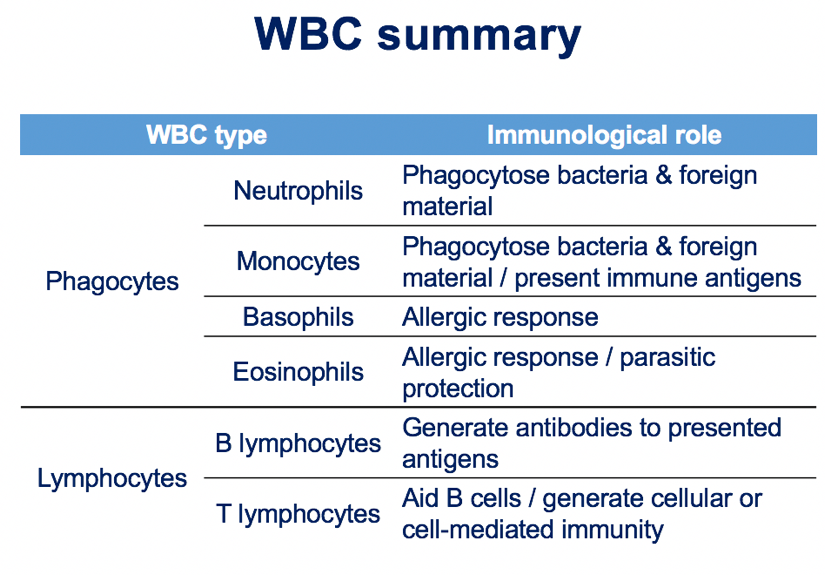 WBC summary

| WBC type | | Immunological role |
|---|---|---|
| Phagocytes | Neutrophils | Phagocytose bacteria & foreign material |
| | Monocytes | Phagocytose bacteria & foreign material / present immune antigens |
| | Basophils | Allergic response |
| | Eosinophils | Allergic response / parasitic protection |
| Lymphocytes | B lymphocytes | Generate antibodies to presented antigens |
| | T lymphocytes | Aid B cells / generate cellular or cell-mediated immunity |